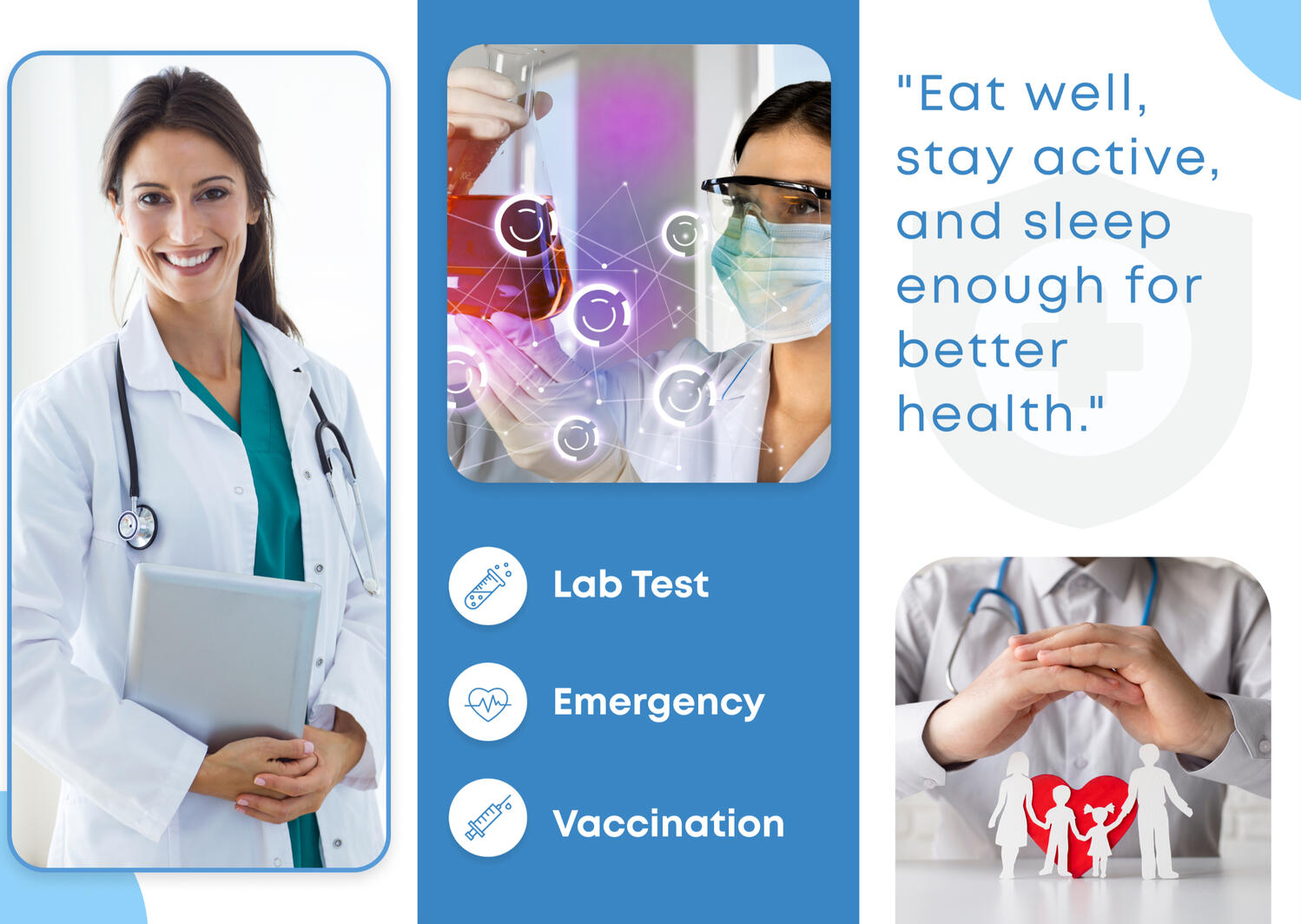 Lab Test

Emergency

Vaccination

"Eat well, stay active, and sleep enough for better health."